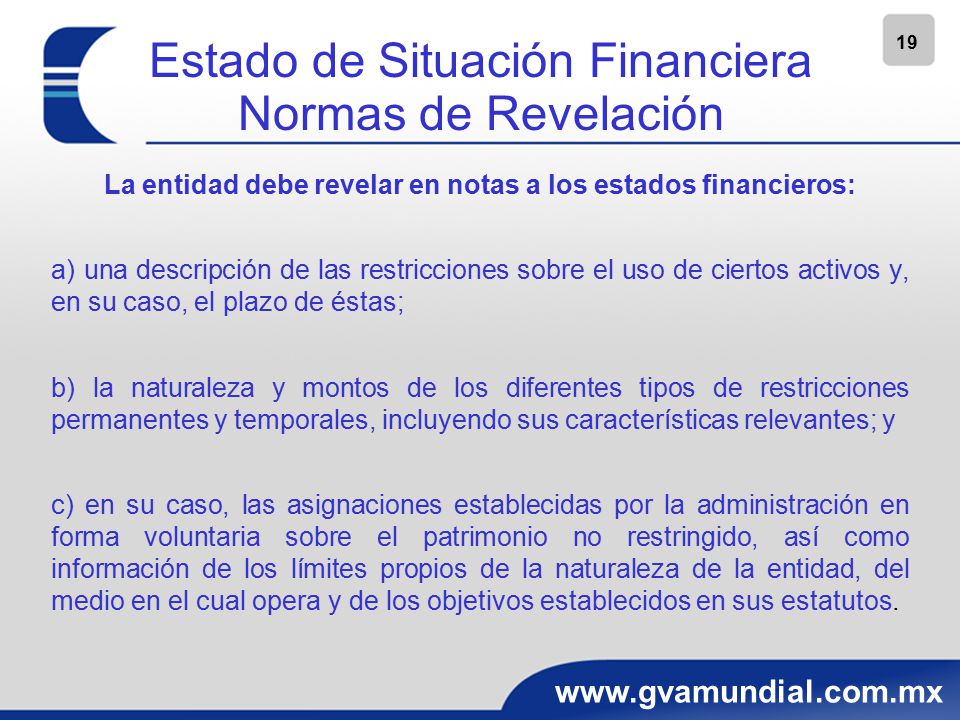 19

Estado de Situación Financiera
Normas de Revelación

La entidad debe revelar en notas a los estados financieros:

a) una descripción de las restricciones sobre el uso de ciertos activos y, en su caso, el plazo de éstas;

b) la naturaleza y montos de los diferentes tipos de restricciones permanentes y temporales, incluyendo sus características relevantes; y

c) en su caso, las asignaciones establecidas por la administración en forma voluntaria sobre el patrimonio no restringido, así como información de los límites propios de la naturaleza de la entidad, del medio en el cual opera y de los objetivos establecidos en sus estatutos.

www.gvamundial.com.mx